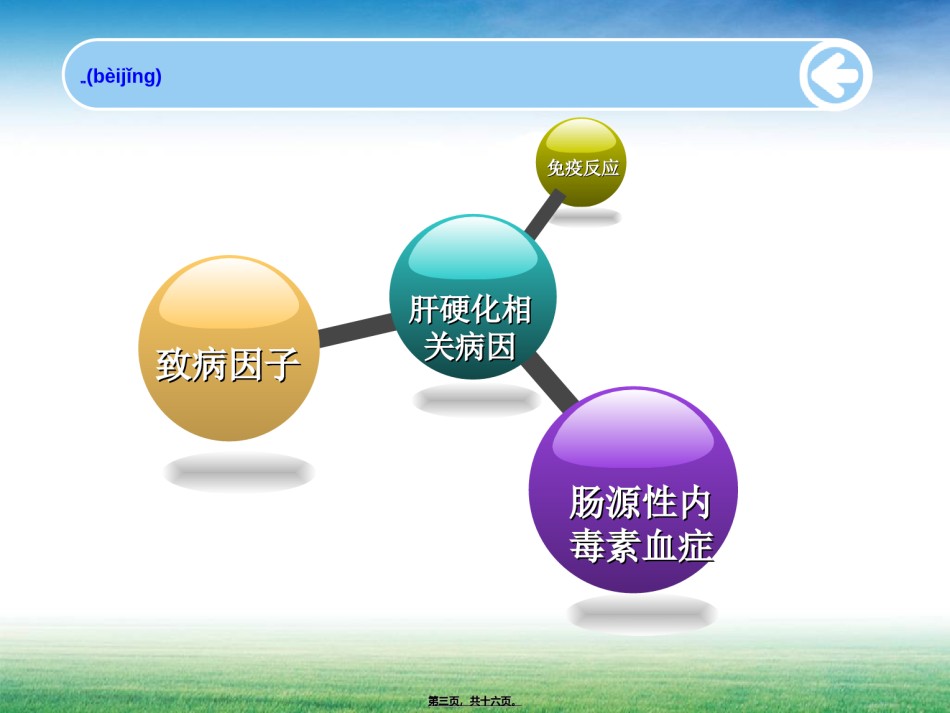 (bèijǐng)

免疫反应

肝硬化相关病因

致病因子

肠源性内毒素血症

第三页，共十六页。